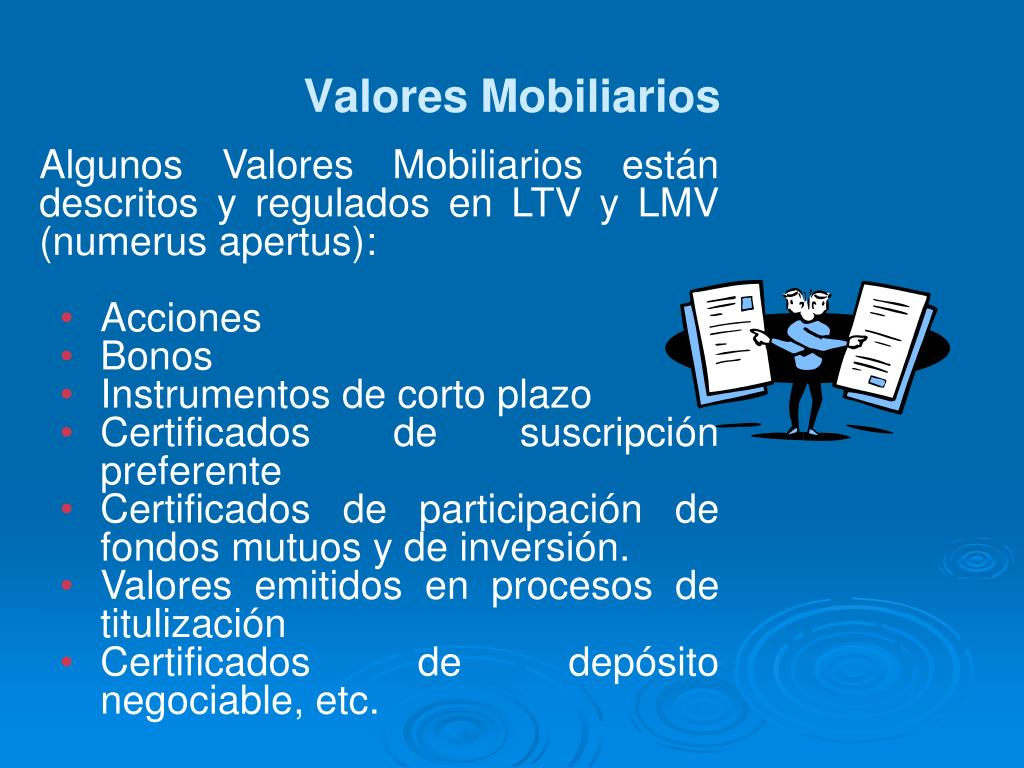 Valores Mobiliarios

Algunos Valores Mobiliarios están descritos y regulados en LTV y LMV (numerus apertus):

• Acciones
• Bonos
• Instrumentos de corto plazo
• Certificados de suscripción preferente
• Certificados de participación de fondos mutuos y de inversión.
• Valores emitidos en procesos de titulización
• Certificados de depósito negociable, etc.